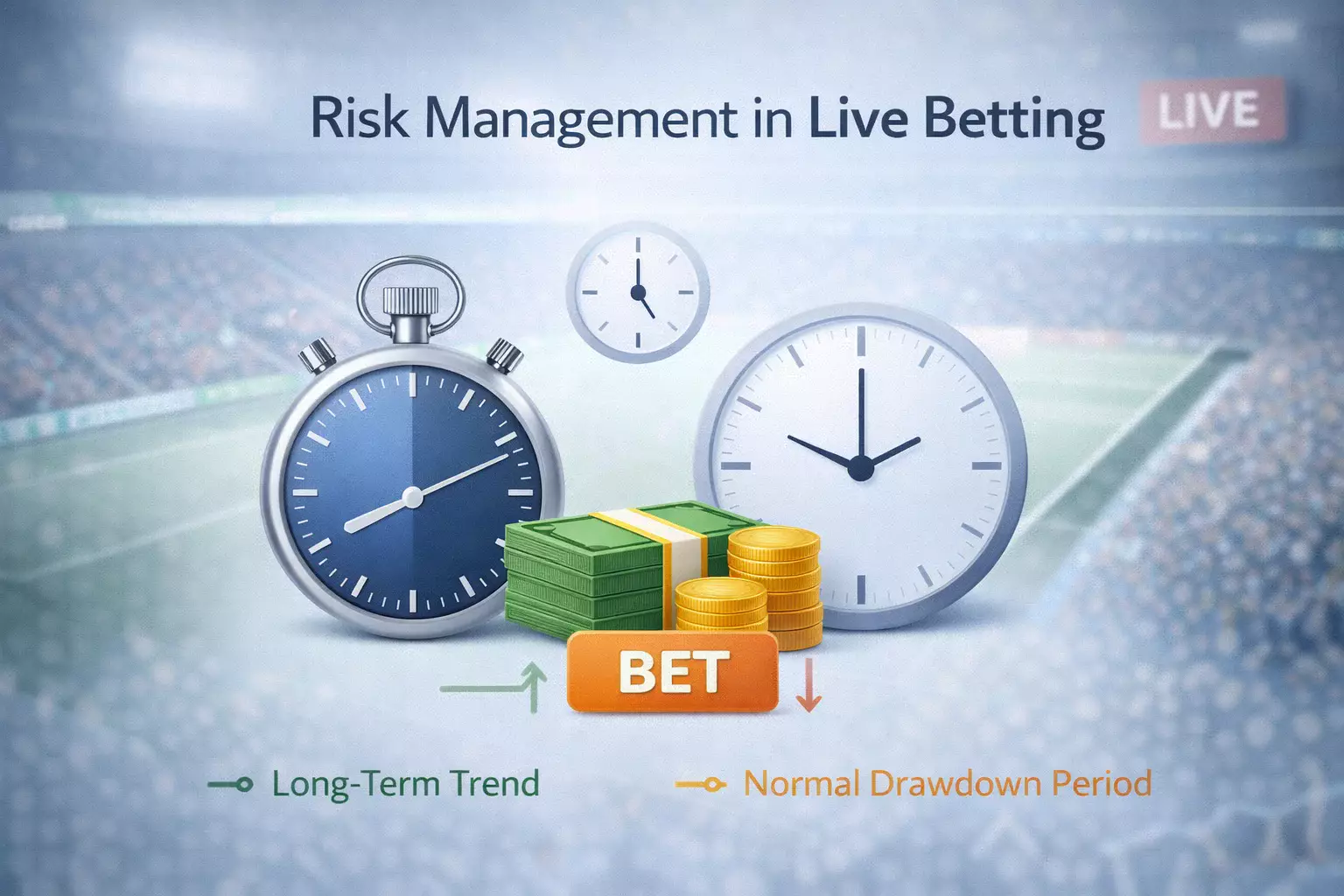 Risk Management in Live Betting

LIVE

BET

Long-Term Trend

Normal Drawdown Period